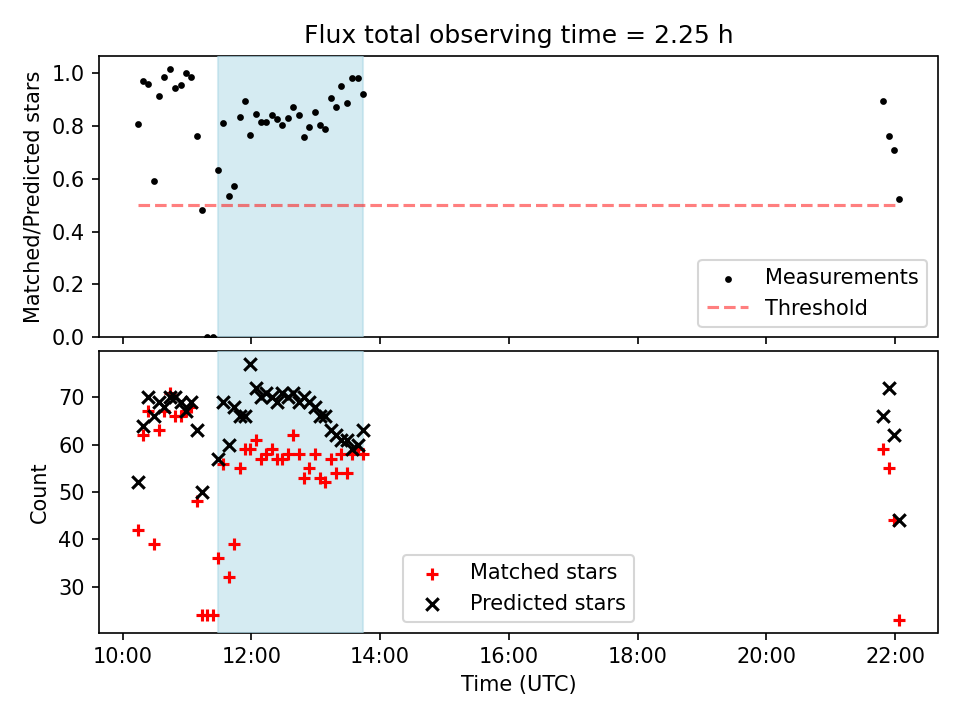 Flux total observing time = 2.25 h

Matched/Predicted stars

1.0
0.8
0.6
0.4
0.2
0.0

Measurements
Threshold

Count

70
60
50
40
30

Matched stars
Predicted stars

10:00
12:00
14:00
16:00
18:00
20:00
22:00

Time (UTC)